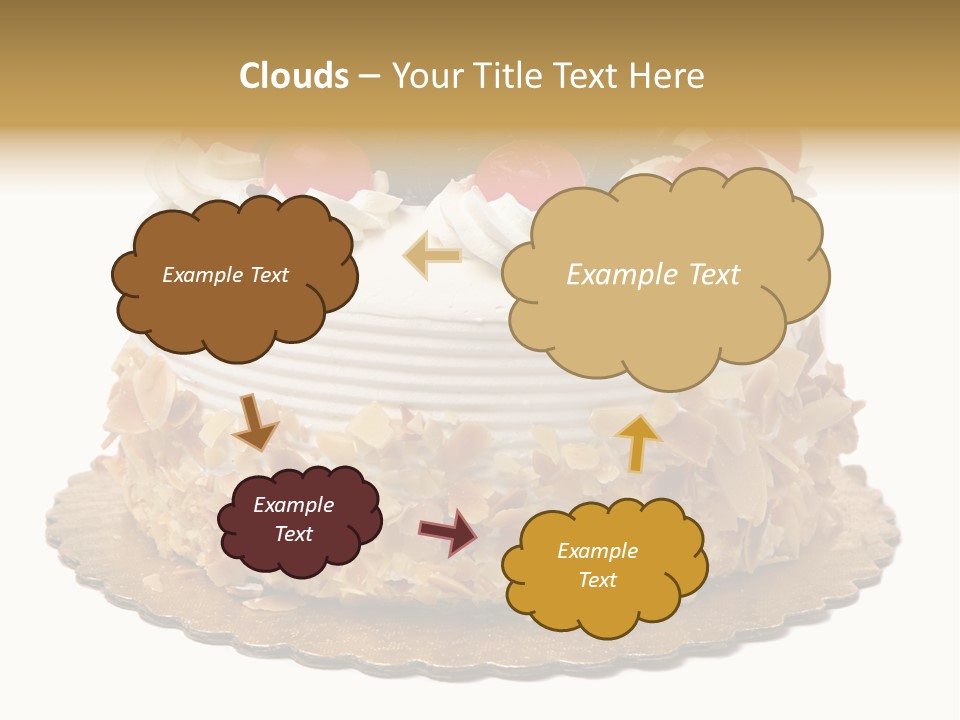 Clouds – Your Title Text Here

Example Text

Example Text

Example Text

Example Text